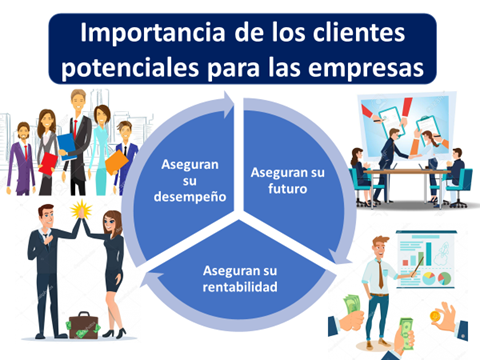 Importancia de los clientes potenciales para las empresas

Aseguran su desempeño

Aseguran su futuro

Aseguran su rentabilidad